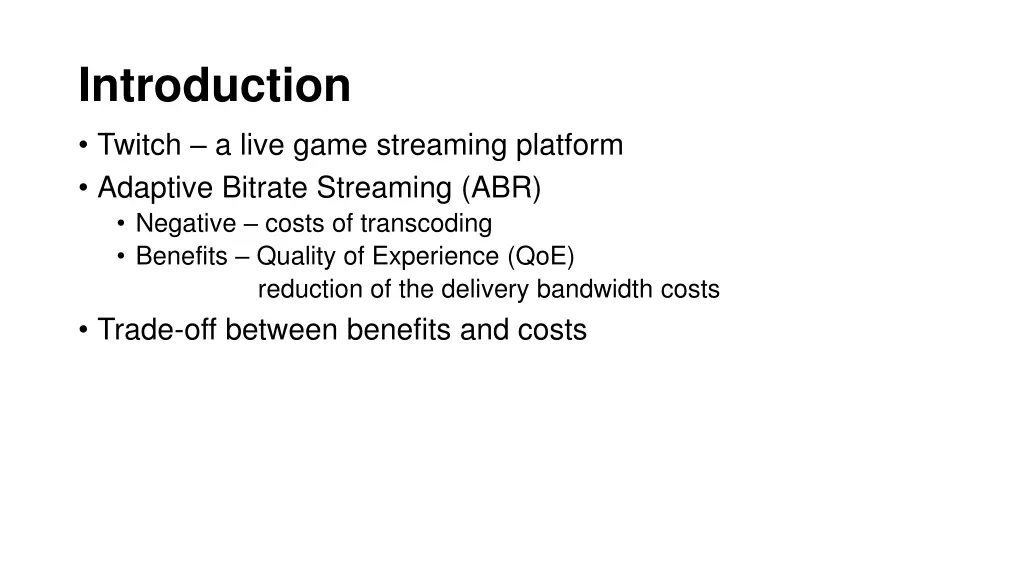 Introduction

• Twitch – a live game streaming platform
• Adaptive Bitrate Streaming (ABR)
• Negative – costs of transcoding
• Benefits – Quality of Experience (QoE)
reduction of the delivery bandwidth costs
• Trade-off between benefits and costs